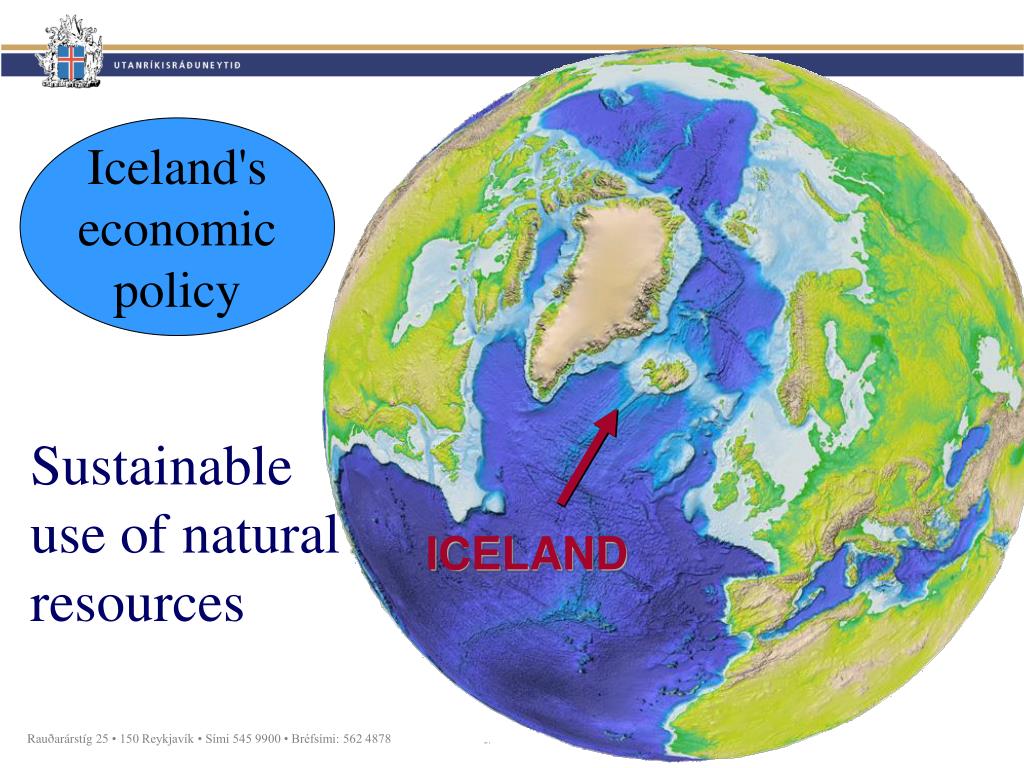 UTANRÍKISRÁÐUNEYTIÐ

Iceland's economic policy

Sustainable use of natural resources

ICELAND

Rauðarárstíg 25 • 150 Reykjavík • Sími 545 9900 • Bréfsími: 562 4878